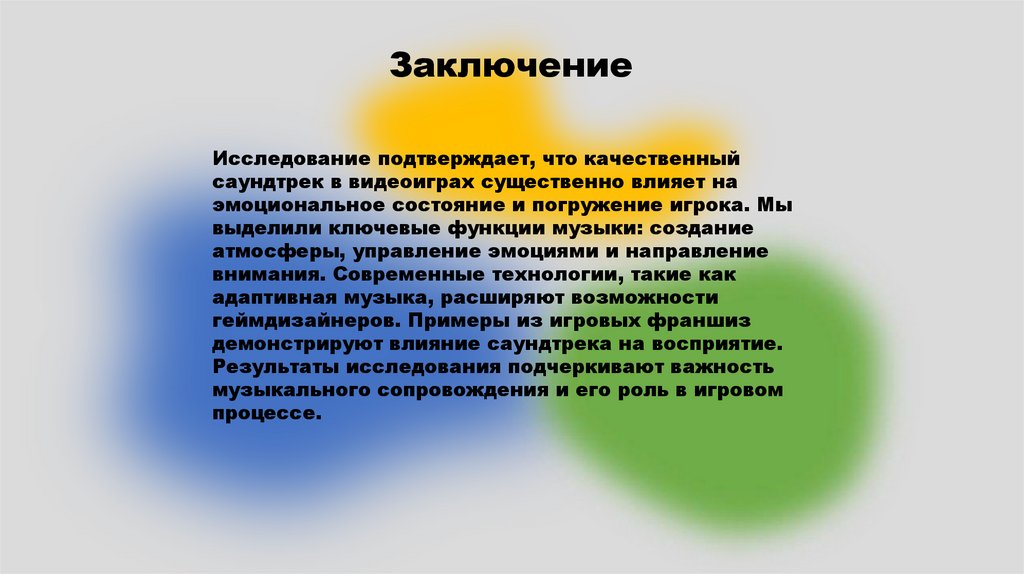 Заключение

Исследование подтверждает, что качественный саундтрек в видеоиграх существенно влияет на эмоциональное состояние и погружение игрока. Мы выделили ключевые функции музыки: создание атмосферы, управление эмоциями и направление внимания. Современные технологии, такие как адаптивная музыка, расширяют возможности геймдизайнеров. Примеры из игровых франшиз демонстрируют влияние саундтрека на восприятие. Результаты исследования подчеркивают важность музыкального сопровождения и его роль в игровом процессе.